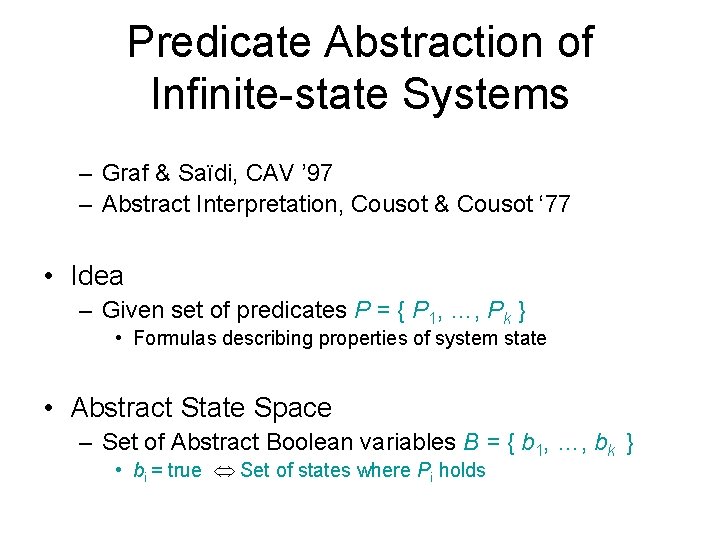 Predicate Abstraction of Infinite-state Systems

– Graf & Saïdi, CAV '97
– Abstract Interpretation, Cousot & Cousot '77

• Idea
– Given set of predicates $P = \{ P_1, \ldots, P_k \}$
• Formulas describing properties of system state

• Abstract State Space
– Set of Abstract Boolean variables $B = \{ b_1, \ldots, b_k \}$
• $b_i$ = true $\Leftrightarrow$ Set of states where $P_i$ holds